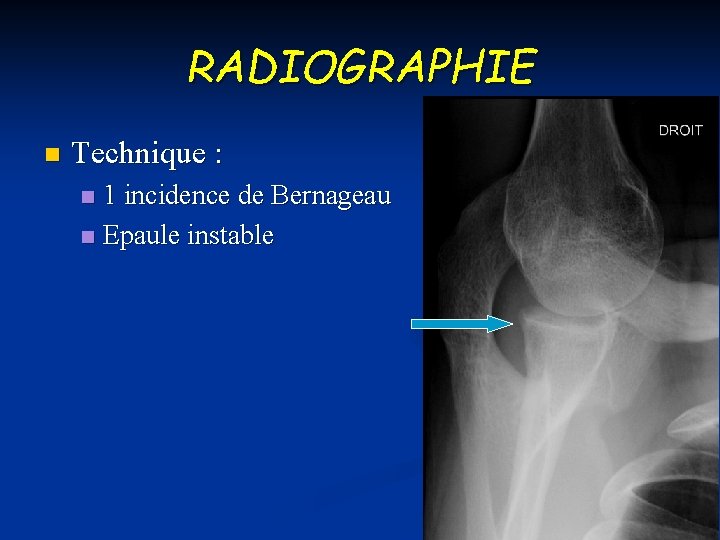 RADIOGRAPHIE

Technique :

1 incidence de Bernageau

Epaule instable

DROIT